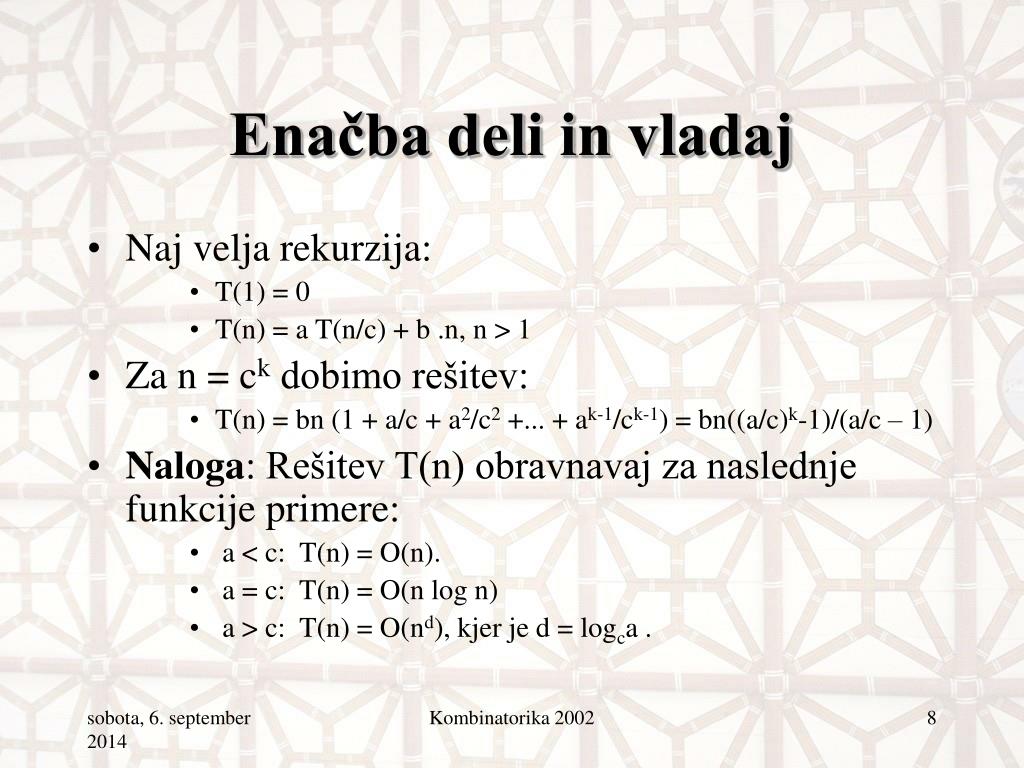 Enačba deli in vladaj

• Naj velja rekurzija:
  • $T(1) = 0$
  • $T(n) = a\,T(n/c) + b\,.n,\ n > 1$
• Za $n = c^k$ dobimo rešitev:
  • $T(n) = bn\,(1 + a/c + a^2/c^2 + ... + a^{k-1}/c^{k-1}) = bn((a/c)^k-1)/(a/c - 1)$
• **Naloga**: Rešitev T(n) obravnavaj za naslednje funkcije primere:
  • $a < c$: $T(n) = O(n)$.
  • $a = c$: $T(n) = O(n \log n)$
  • $a > c$: $T(n) = O(n^d)$, kjer je $d = \log_c a$ .

sobota, 6. september 2014

Kombinatorika 2002

8